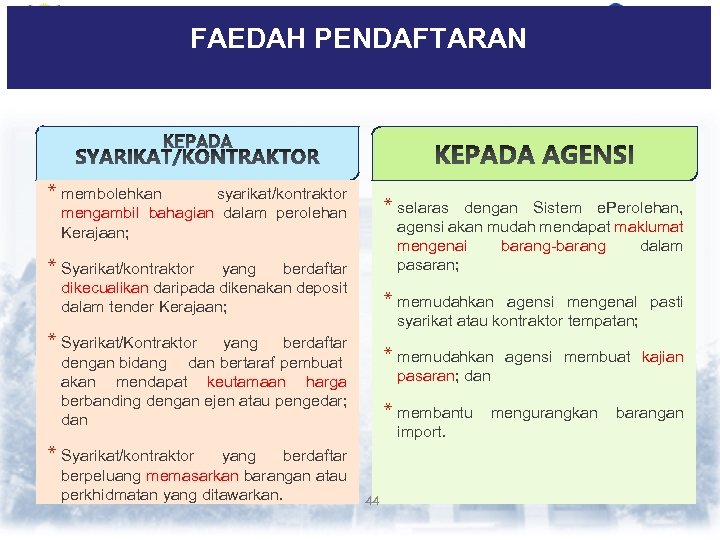 FAEDAH PENDAFTARAN

KEPADA SYARIKAT/KONTRAKTOR

* membolehkan syarikat/kontraktor mengambil bahagian dalam perolehan Kerajaan;

* Syarikat/kontraktor yang berdaftar dikecualikan daripada dikenakan deposit dalam tender Kerajaan;

* Syarikat/Kontraktor yang berdaftar dengan bidang dan bertaraf pembuat akan mendapat keutamaan harga berbanding dengan ejen atau pengedar; dan

* Syarikat/kontraktor yang berdaftar berpeluang memasarkan barangan atau perkhidmatan yang ditawarkan.

KEPADA AGENSI

* selaras dengan Sistem ePerolehan, agensi akan mudah mendapat maklumat mengenai barang-barang dalam pasaran;

* memudahkan agensi mengenal pasti syarikat atau kontraktor tempatan;

* memudahkan agensi membuat kajian pasaran; dan

* membantu mengurangkan barangan import.

44